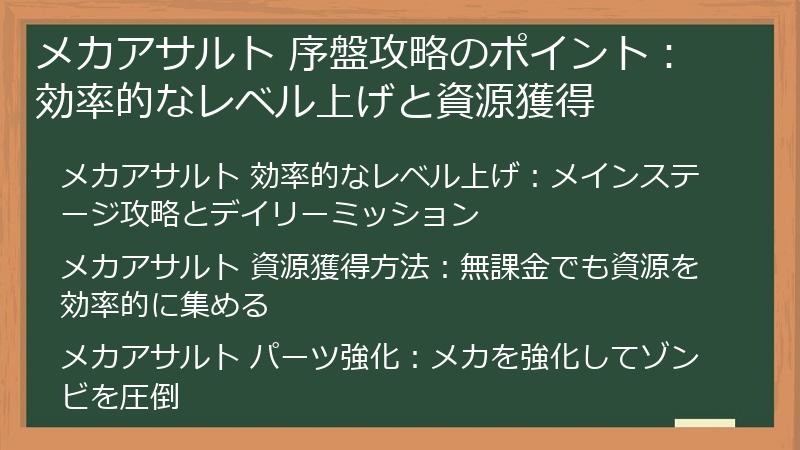 メカアサルト 序盤攻略のポイント：効率的なレベル上げと資源獲得

メカアサルト 効率的なレベル上げ：メインステージ攻略とデイリーミッション

メカアサルト 資源獲得方法：無課金でも資源を効率的に集める

メカアサルト パーツ強化：メカを強化してゾンビを圧倒